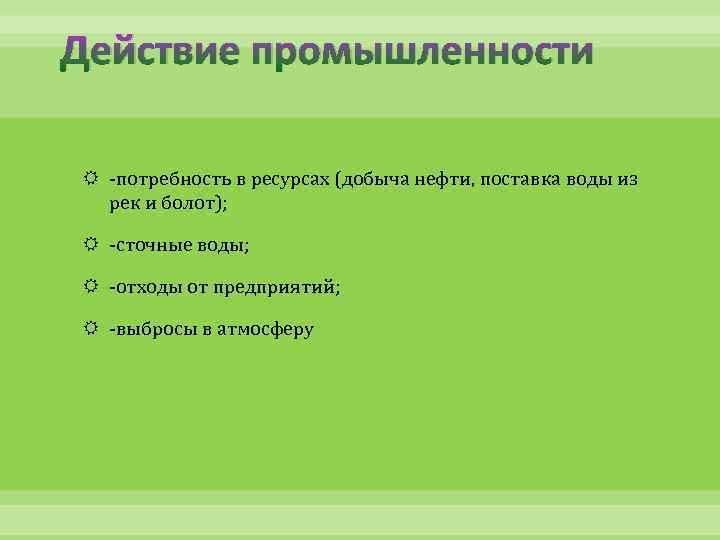 Действие промышленности

-потребность в ресурсах (добыча нефти, поставка воды из рек и болот);

-сточные воды;

-отходы от предприятий;

-выбросы в атмосферу